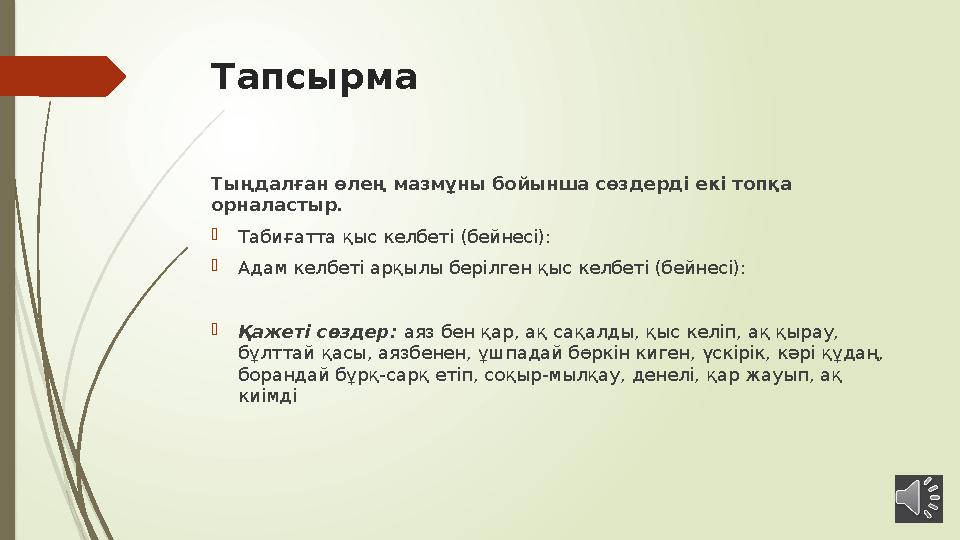 Тапсырма

Тыңдалған өлең мазмұны бойынша сөздерді екі топқа орналастыр.

Табиғатта қыс келбеті (бейнесі):

Адам келбеті арқылы берілген қыс келбеті (бейнесі):

Қажеті сөздер: аяз бен қар, ақ сақалды, қыс келіп, ақ қырау, бұлттай қасы, аязбенен, ұшпадай бөркін киген, үскірік, кәрі құдаң, борандай бұрқ-сарқ етіп, соқыр-мылқау, денелі, қар жауып, ақ киімді